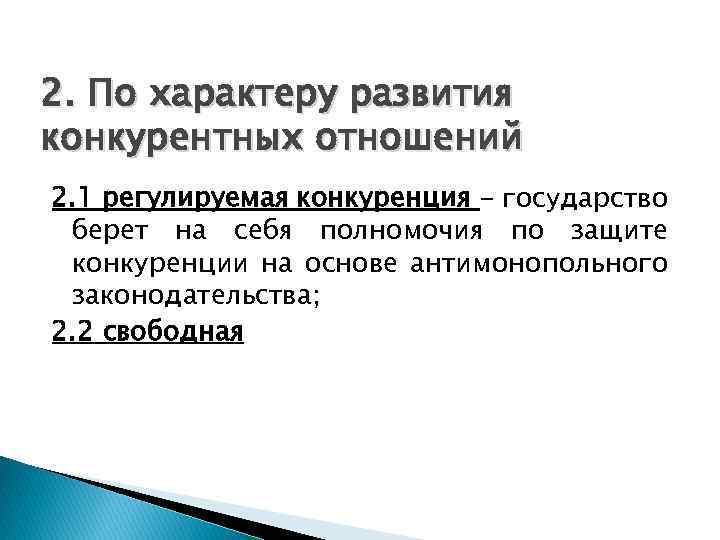 2. По характеру развития конкурентных отношений

2.1 регулируемая конкуренция – государство берет на себя полномочия по защите конкуренции на основе антимонопольного законодательства;

2.2 свободная